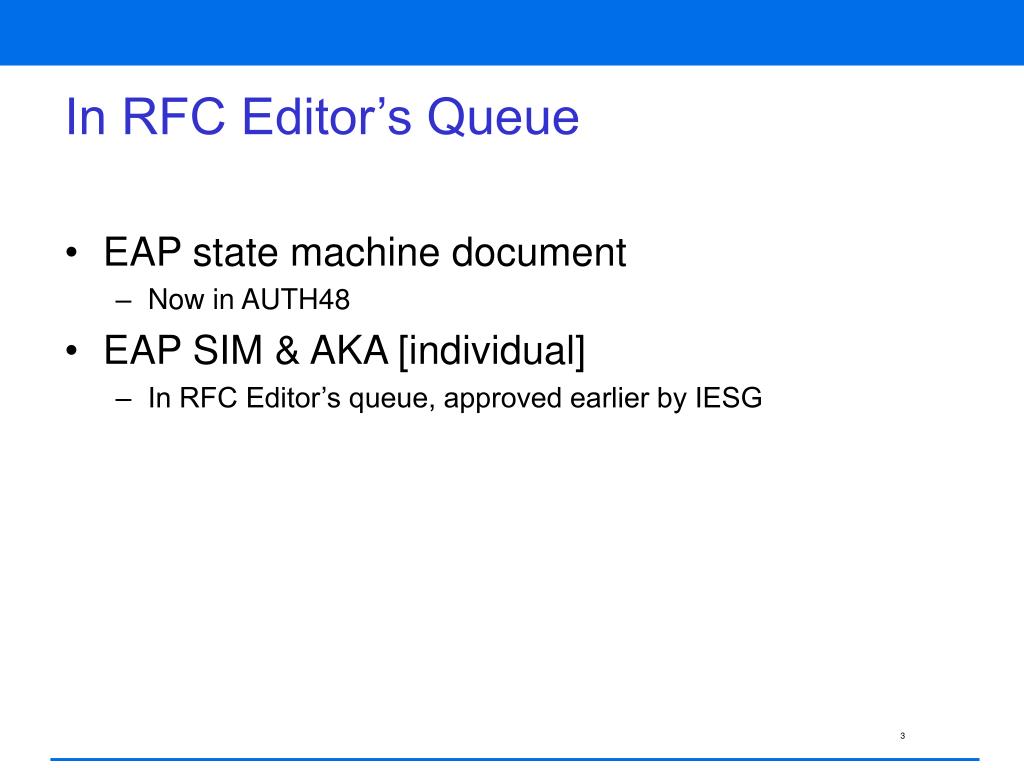 In RFC Editor’s Queue

• EAP state machine document
– Now in AUTH48

• EAP SIM & AKA [individual]
– In RFC Editor’s queue, approved earlier by IESG

3